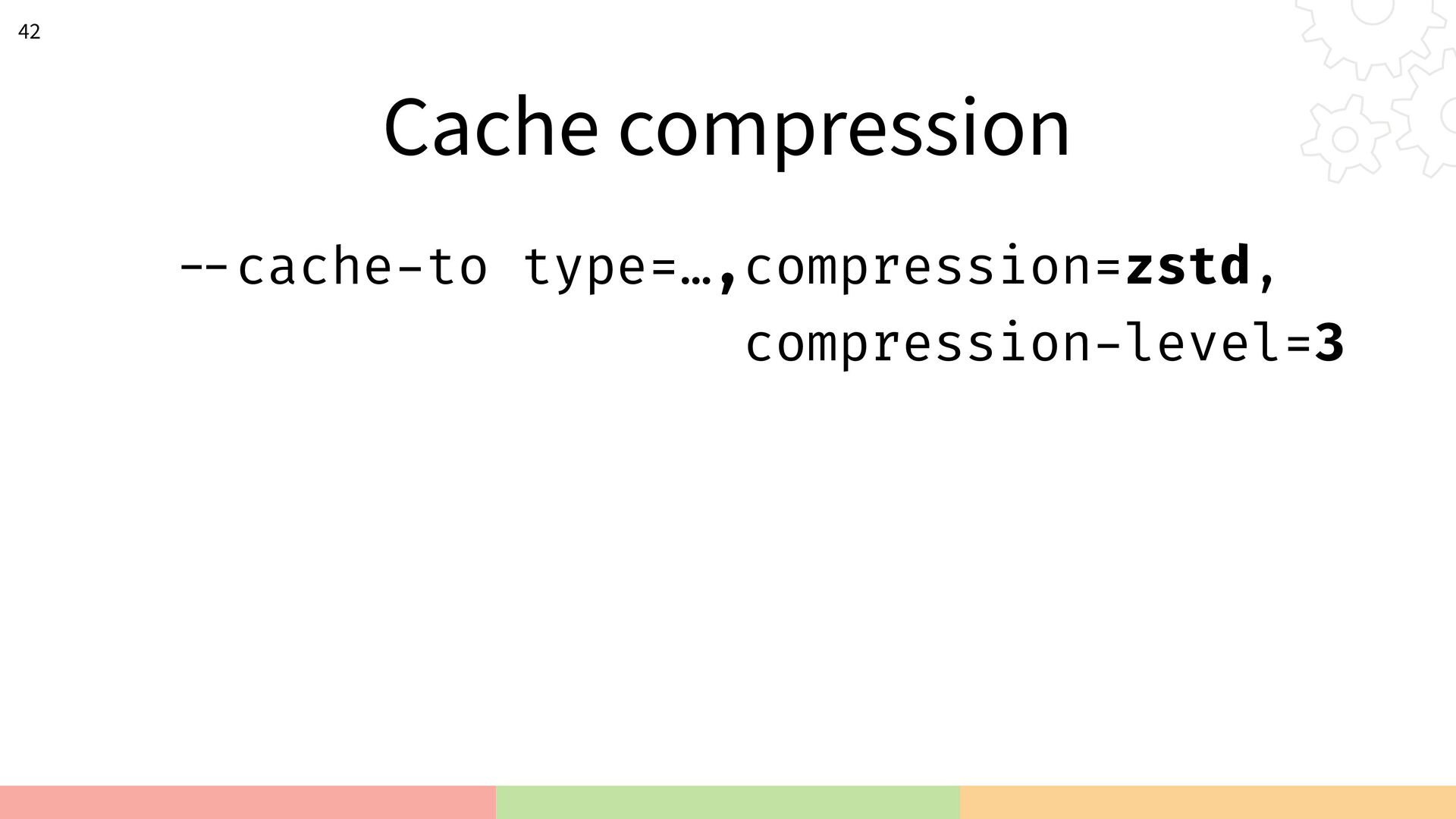 42

Cache compression

--cache-to type=…,compression=zstd,
compression-level=3